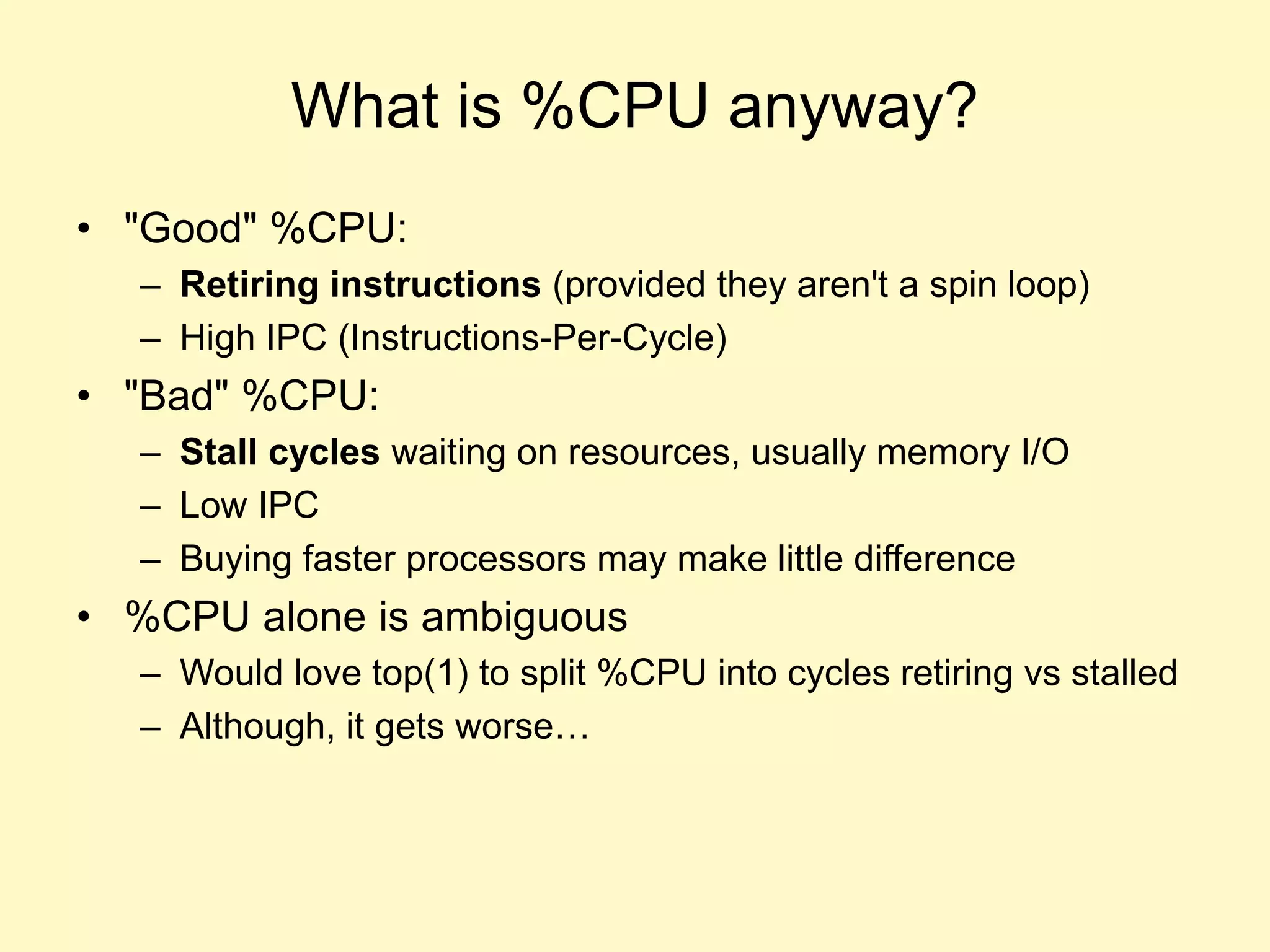 What is %CPU anyway?

• "Good" %CPU:
  – Retiring instructions (provided they aren't a spin loop)
  – High IPC (Instructions-Per-Cycle)
• "Bad" %CPU:
  – Stall cycles waiting on resources, usually memory I/O
  – Low IPC
  – Buying faster processors may make little difference
• %CPU alone is ambiguous
  – Would love top(1) to split %CPU into cycles retiring vs stalled
  – Although, it gets worse…